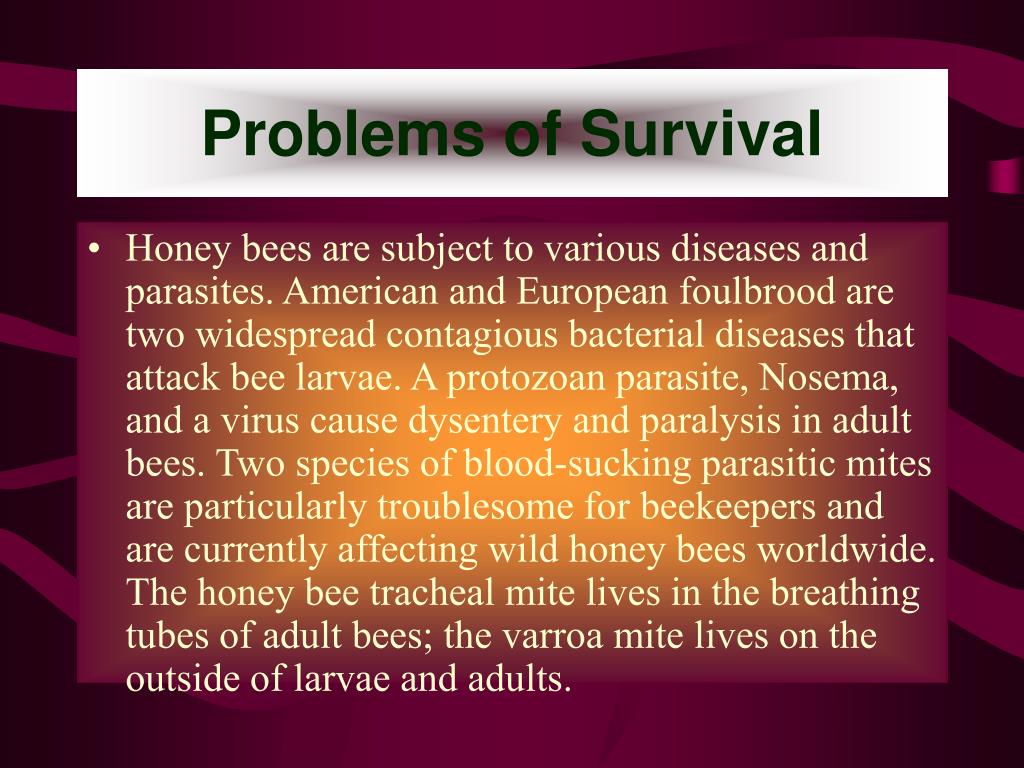 Problems of Survival

• Honey bees are subject to various diseases and parasites. American and European foulbrood are two widespread contagious bacterial diseases that attack bee larvae. A protozoan parasite, Nosema, and a virus cause dysentery and paralysis in adult bees. Two species of blood-sucking parasitic mites are particularly troublesome for beekeepers and are currently affecting wild honey bees worldwide. The honey bee tracheal mite lives in the breathing tubes of adult bees; the varroa mite lives on the outside of larvae and adults.